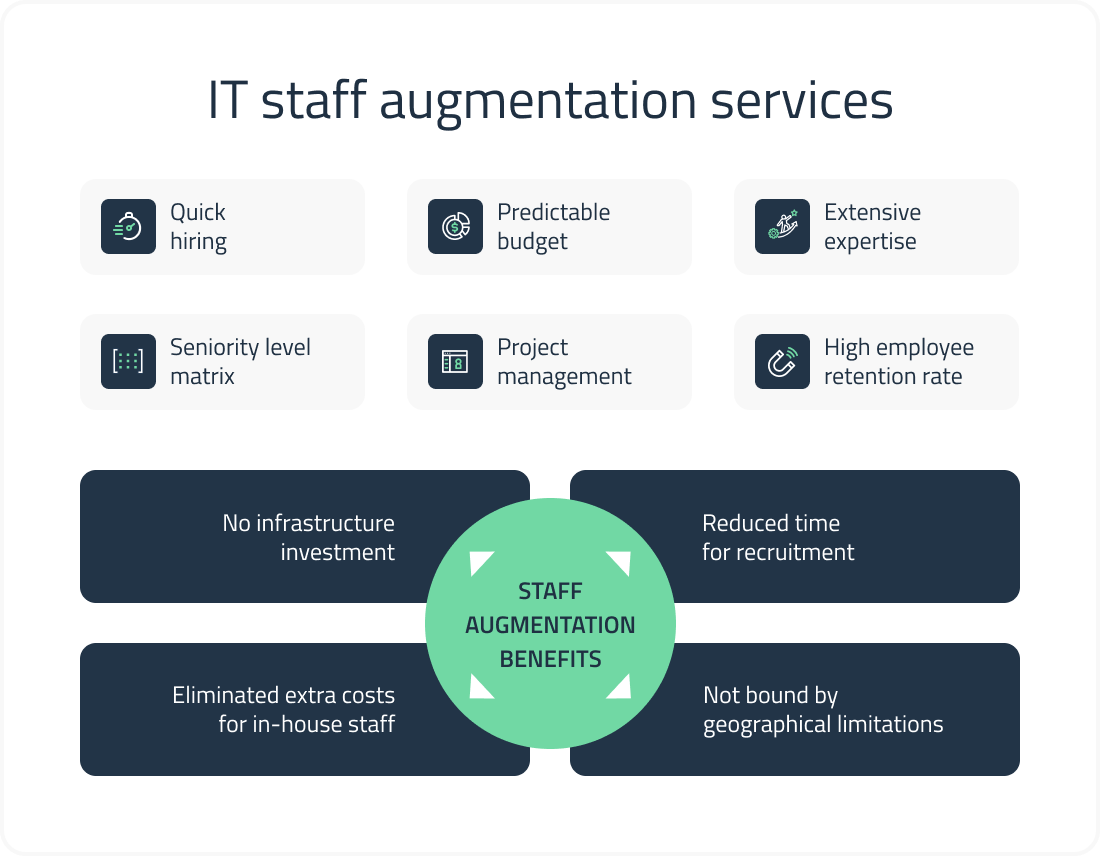 IT staff augmentation services

Quick hiring

Predictable budget

Extensive expertise

Seniority level matrix

Project management

High employee retention rate

No infrastructure investment

Reduced time for recruitment

STAFF AUGMENTATION BENEFITS

Eliminated extra costs for in-house staff

Not bound by geographical limitations